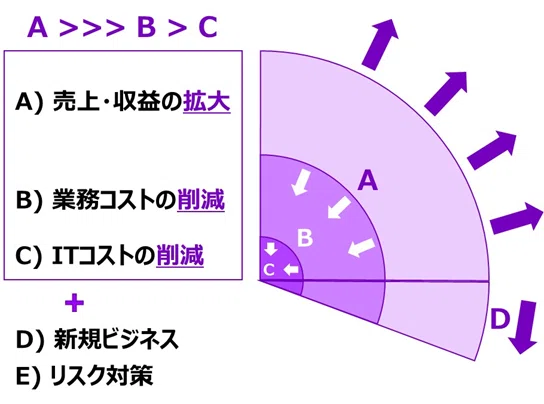 A >>> B > C

A) 売上・収益の拡大

B) 業務コストの削減

C) ITコストの削減

+

D) 新規ビジネス

E) リスク対策

A

B

C

D